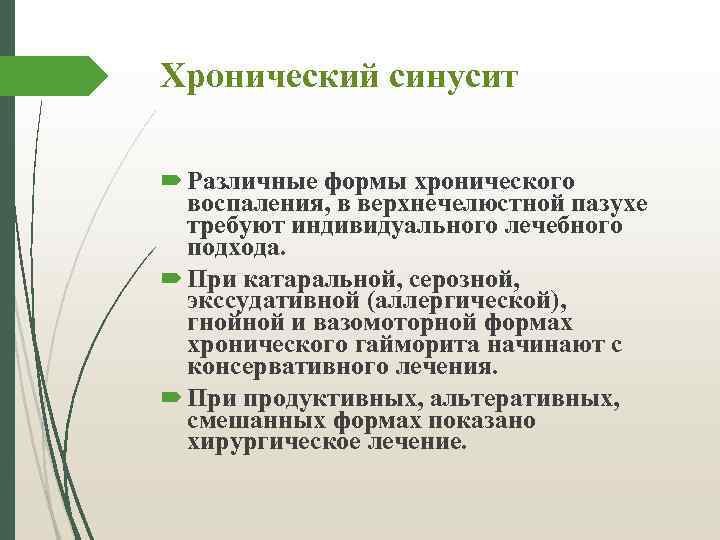 Хронический синусит

Различные формы хронического воспаления, в верхнечелюстной пазухе требуют индивидуального лечебного подхода.

При катаральной, серозной, экссудативной (аллергической), гнойной и вазомоторной формах хронического гайморита начинают с консервативного лечения.

При продуктивных, альтеративных, смешанных формах показано хирургическое лечение.